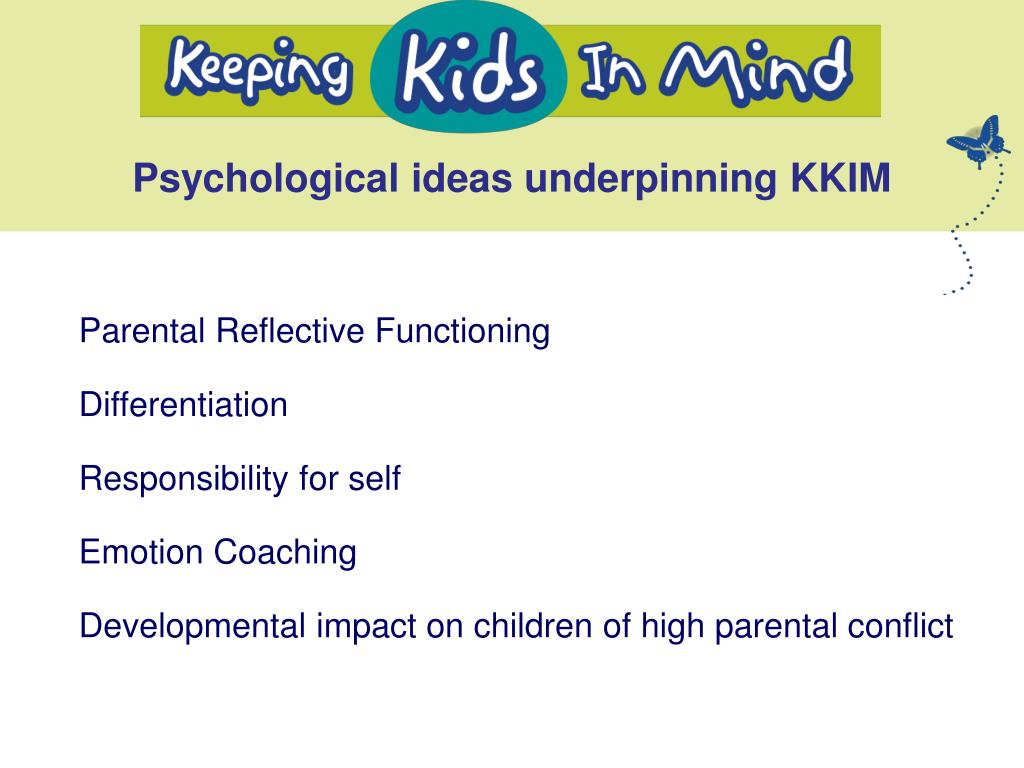 Keeping Kids In Mind

Psychological ideas underpinning KKIM

Parental Reflective Functioning

Differentiation

Responsibility for self

Emotion Coaching

Developmental impact on children of high parental conflict